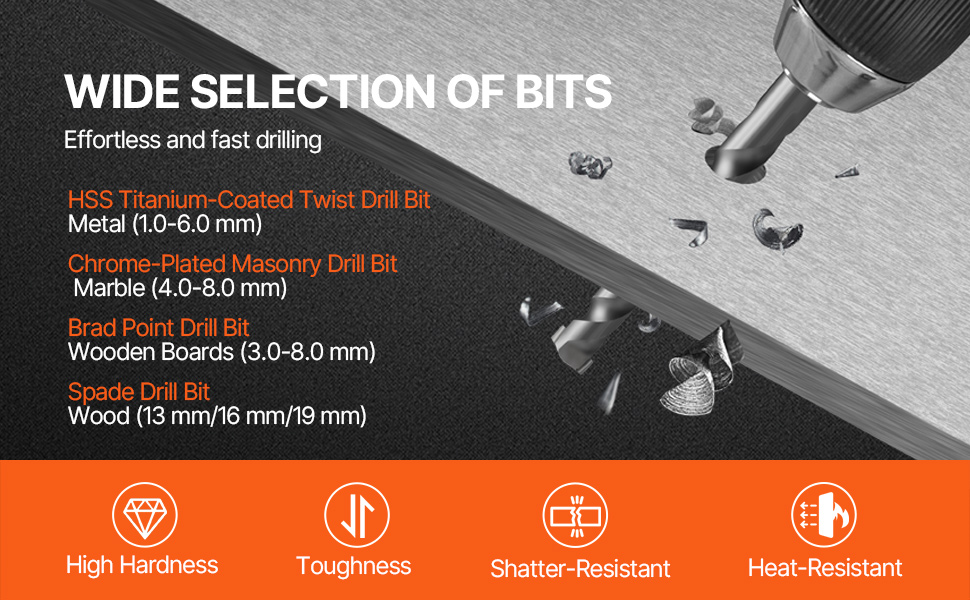 WIDE SELECTION OF BITS

Effortless and fast drilling

HSS Titanium-Coated Twist Drill Bit
Metal (1.0-6.0 mm)

Chrome-Plated Masonry Drill Bit
Marble (4.0-8.0 mm)

Brad Point Drill Bit
Wooden Boards (3.0-8.0 mm)

Spade Drill Bit
Wood (13 mm/16 mm/19 mm)

High Hardness

Toughness

Shatter-Resistant

Heat-Resistant